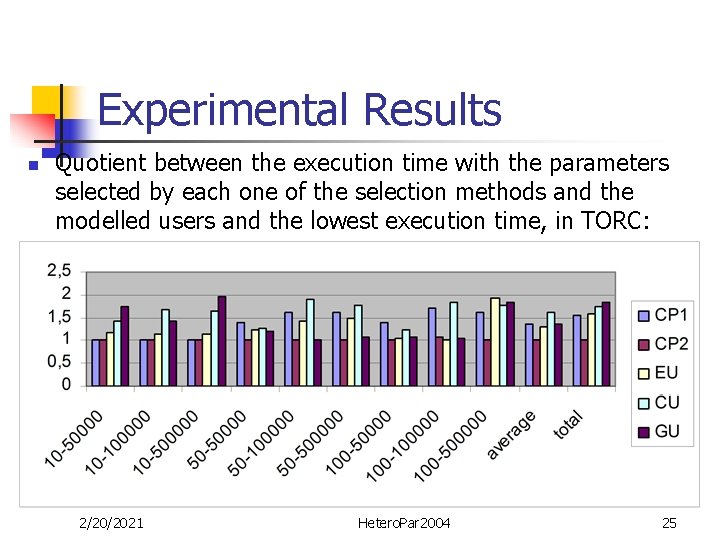 Experimental Results

Quotient between the execution time with the parameters selected by each one of the selection methods and the modelled users and the lowest execution time, in TORC:

2,5
2
1,5
1
0,5
0

10-50000
10-100000
10-500000
50-50000
50-100000
50-500000
100-50000
100-100000
100-500000
average
total

CP1
CP2
EU
CU
GU

2/20/2021
HeteroPar2004
25